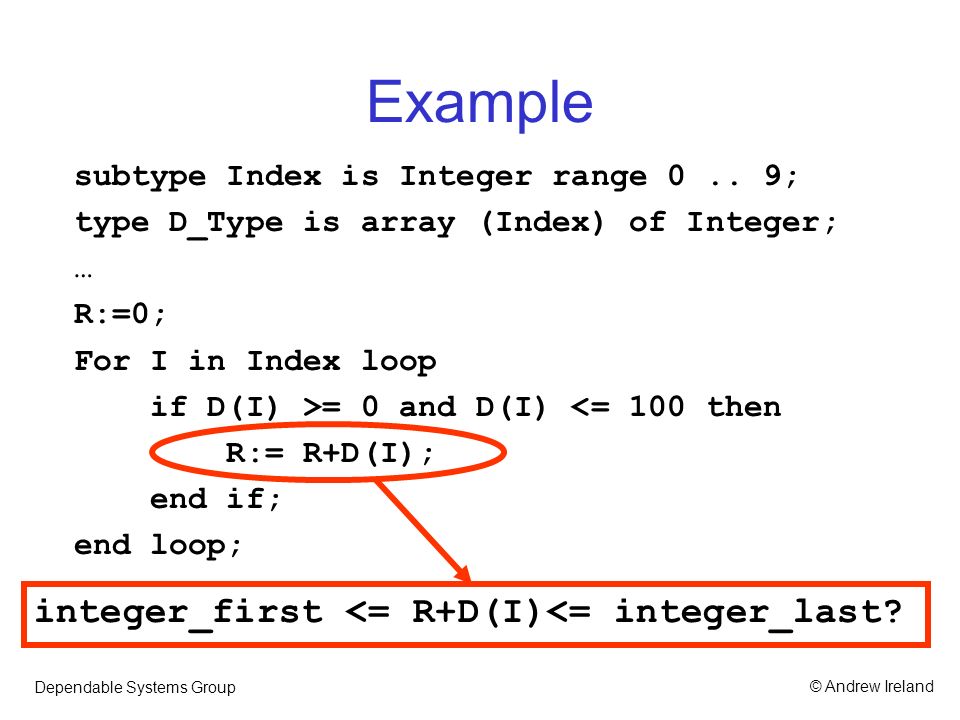 Example

subtype Index is Integer range 0 .. 9;
type D_Type is array (Index) of Integer;
…
R:=0;
For I in Index loop
    if D(I) >= 0 and D(I) <= 100 then
        R:= R+D(I);
    end if;
end loop;

integer_first <= R+D(I)<= integer_last?

Dependable Systems Group

© Andrew Ireland